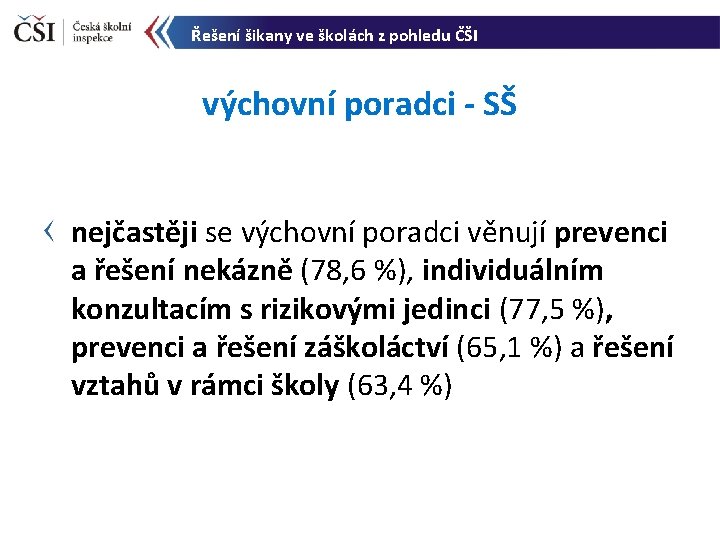 ČŠI Česká školní inspekce

Řešení šikany ve školách z pohledu ČŠI

výchovní poradci - SŠ

nejčastěji se výchovní poradci věnují prevenci a řešení nekázně (78,6 %), individuálním konzultacím s rizikovými jedinci (77,5 %), prevenci a řešení záškoláctví (65,1 %) a řešení vztahů v rámci školy (63,4 %)